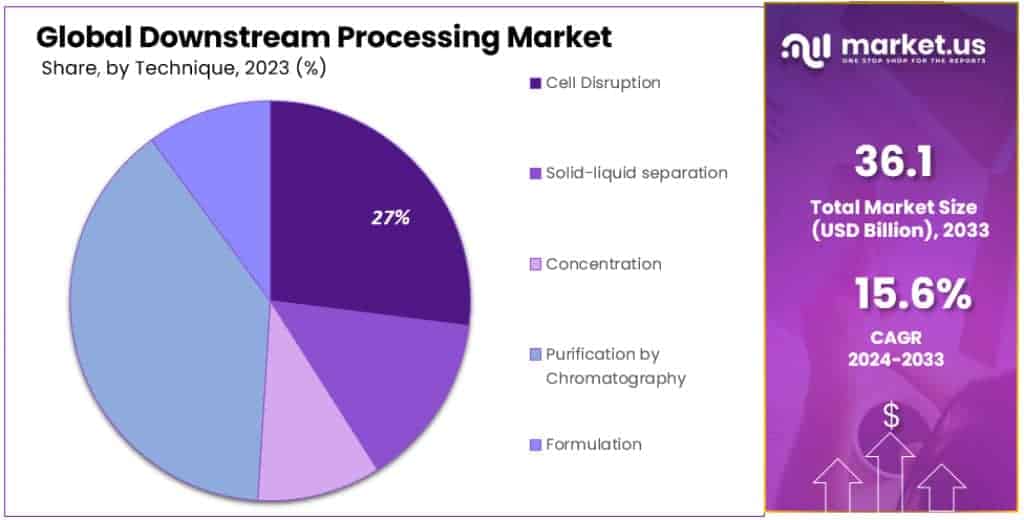 Global Downstream Processing Market
Share, by Technique, 2023 (%)

27%

Cell Disruption
Solid-liquid separation
Concentration
Purification by Chromatography
Formulation

market.us
ONE STOP SHOP FOR THE REPORTS

36.1
Total Market Size (USD Billion), 2033

15.6%
CAGR 2024-2033

$